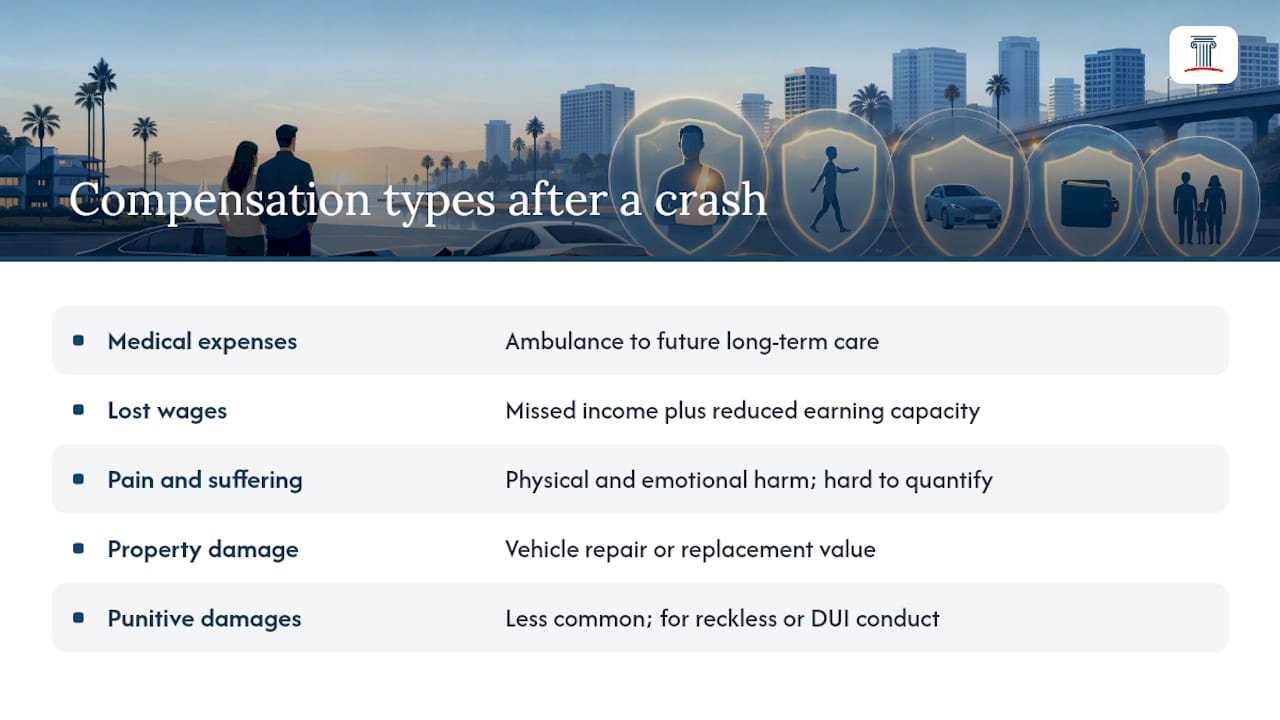 Compensation types after a crash

| | |
|---|---|
| Medical expenses | Ambulance to future long-term care |
| Lost wages | Missed income plus reduced earning capacity |
| Pain and suffering | Physical and emotional harm; hard to quantify |
| Property damage | Vehicle repair or replacement value |
| Punitive damages | Less common; for reckless or DUI conduct |